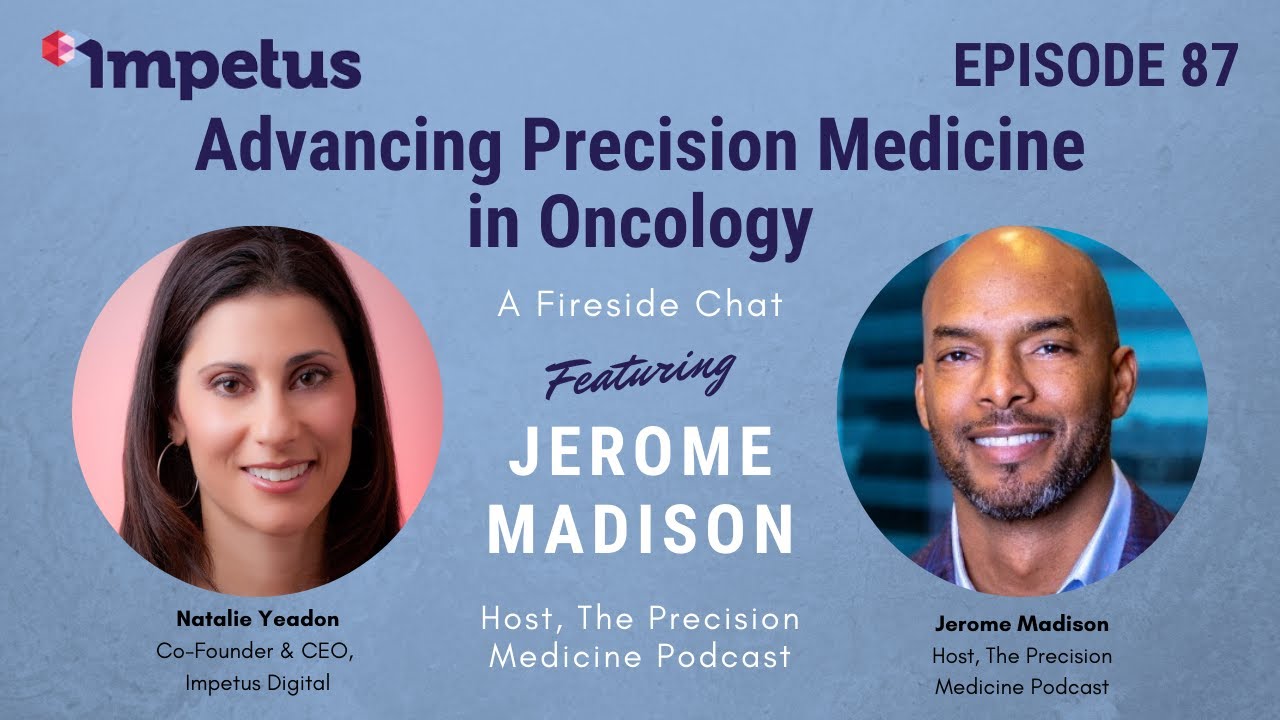 Impetus

EPISODE 87

Advancing Precision Medicine in Oncology

A Fireside Chat

Featuring

JEROME MADISON

Host, The Precision Medicine Podcast

Natalie Yeadon
Co-Founder & CEO,
Impetus Digital

Jerome Madison
Host, The Precision
Medicine Podcast